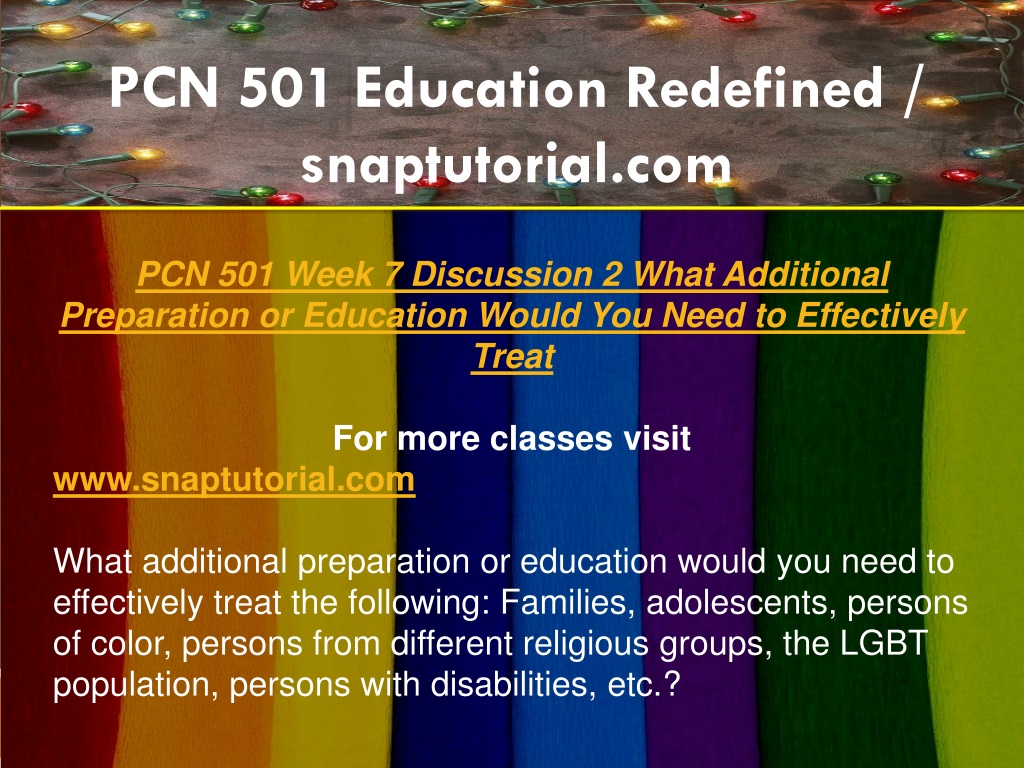 PCN 501 Education Redefined / snaptutorial.com

PCN 501 Week 7 Discussion 2 What Additional Preparation or Education Would You Need to Effectively Treat

For more classes visit
www.snaptutorial.com

What additional preparation or education would you need to effectively treat the following: Families, adolescents, persons of color, persons from different religious groups, the LGBT population, persons with disabilities, etc.?